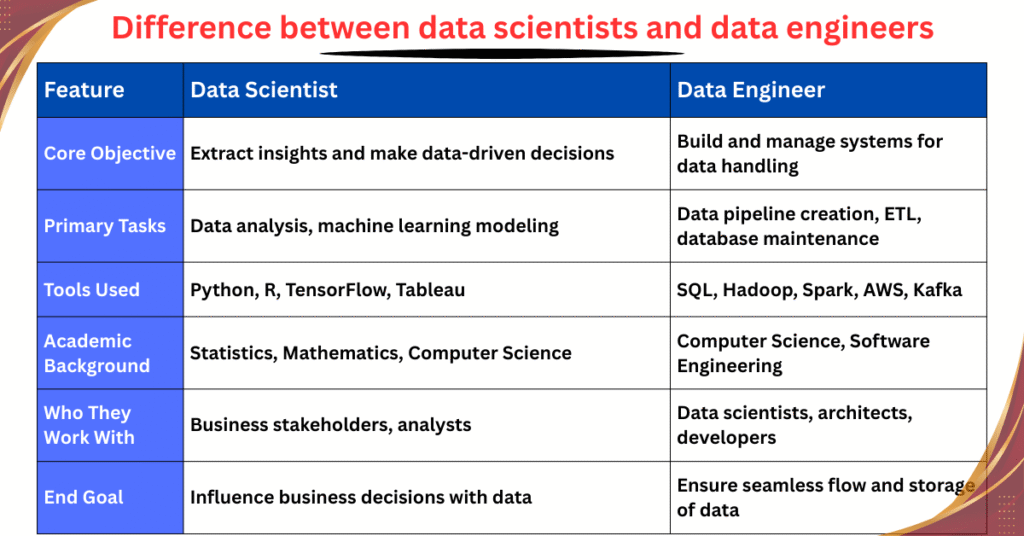 Difference between data scientists and data engineers

| Feature | Data Scientist | Data Engineer |
|---|---|---|
| Core Objective | Extract insights and make data-driven decisions | Build and manage systems for data handling |
| Primary Tasks | Data analysis, machine learning modeling | Data pipeline creation, ETL, database maintenance |
| Tools Used | Python, R, TensorFlow, Tableau | SQL, Hadoop, Spark, AWS, Kafka |
| Academic Background | Statistics, Mathematics, Computer Science | Computer Science, Software Engineering |
| Who They Work With | Business stakeholders, analysts | Data scientists, architects, developers |
| End Goal | Influence business decisions with data | Ensure seamless flow and storage of data |